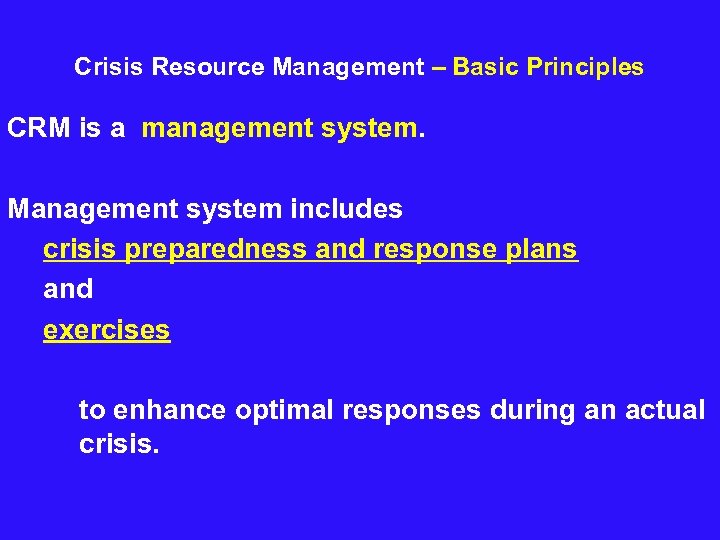 Crisis Resource Management – Basic Principles

CRM is a management system.

Management system includes
crisis preparedness and response plans
and
exercises

to enhance optimal responses during an actual crisis.